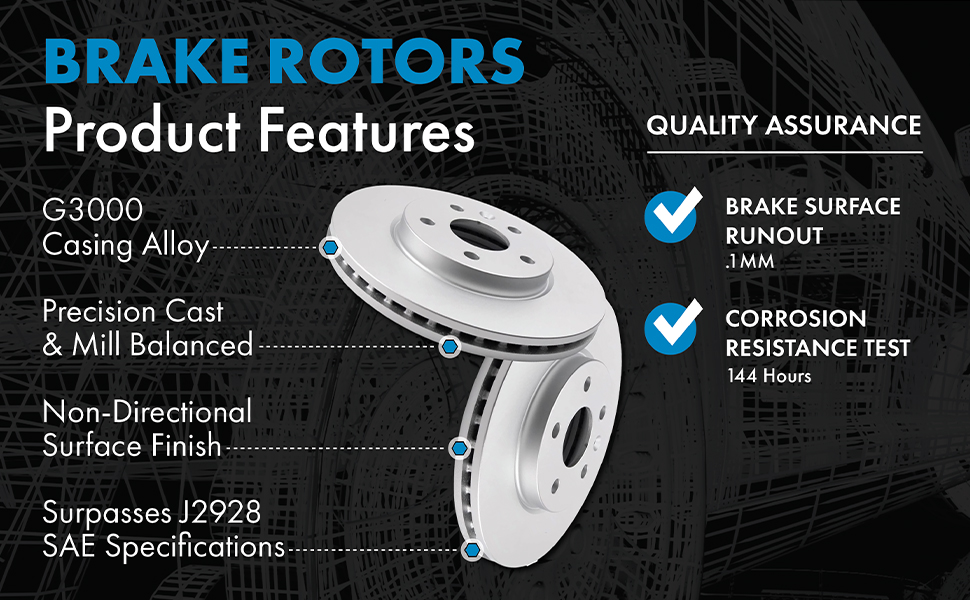 BRAKE ROTORS
Product Features

G3000
Casing Alloy

Precision Cast
& Mill Balanced

Non-Directional
Surface Finish

Surpasses J2928
SAE Specifications

QUALITY ASSURANCE

BRAKE SURFACE
RUNOUT
.1MM

CORROSION
RESISTANCE TEST
144 Hours